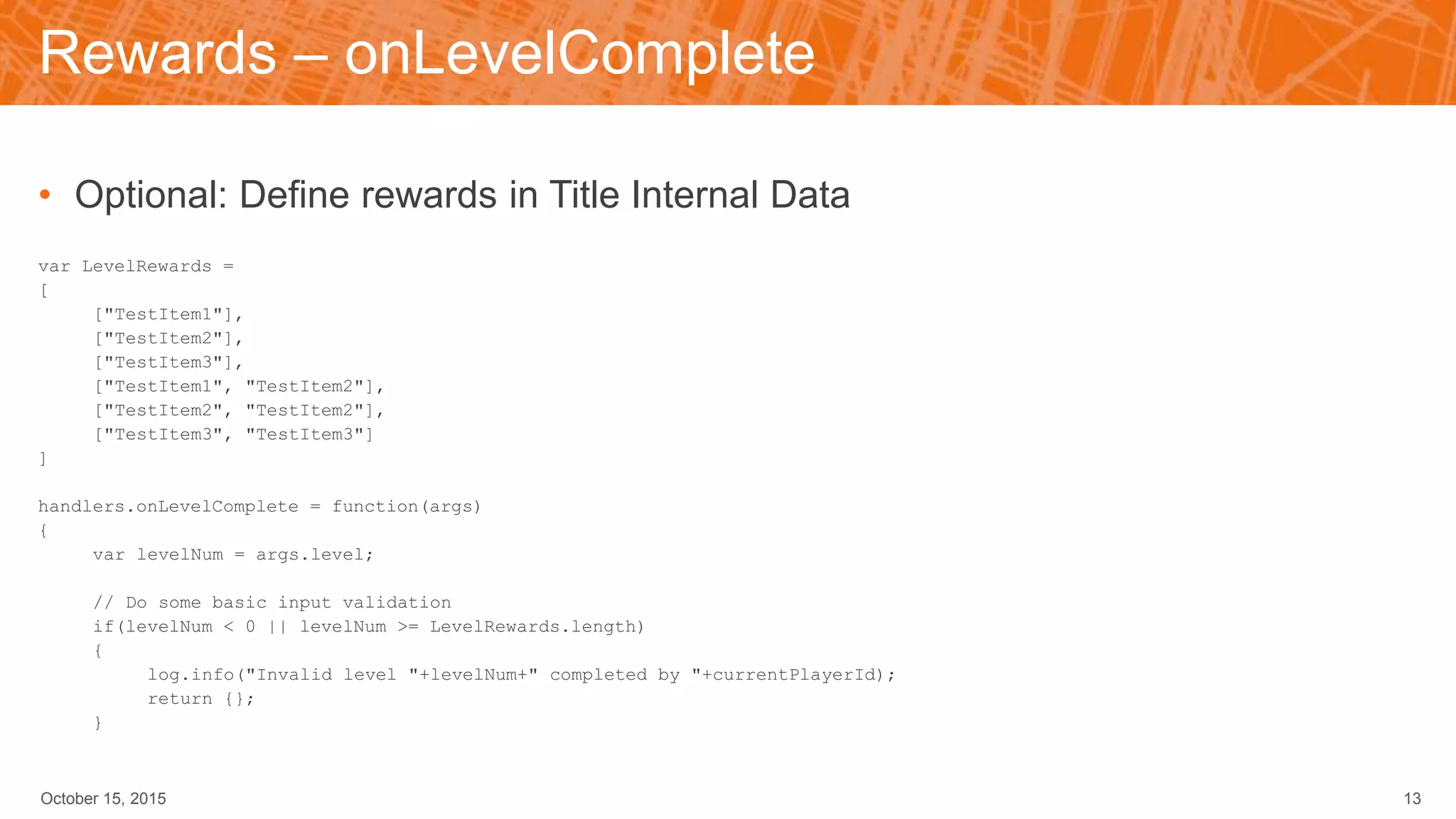 Rewards – onLevelComplete

• Optional: Define rewards in Title Internal Data

var LevelRewards =
[
    ["TestItem1"],
    ["TestItem2"],
    ["TestItem3"],
    ["TestItem1", "TestItem2"],
    ["TestItem2", "TestItem2"],
    ["TestItem3", "TestItem3"]
]

handlers.onLevelComplete = function(args)
{
    var levelNum = args.level;

    // Do some basic input validation
    if(levelNum < 0 || levelNum >= LevelRewards.length)
    {
        log.info("Invalid level "+levelNum+" completed by "+currentPlayerId);
        return {};
    }

October 15, 2015

13